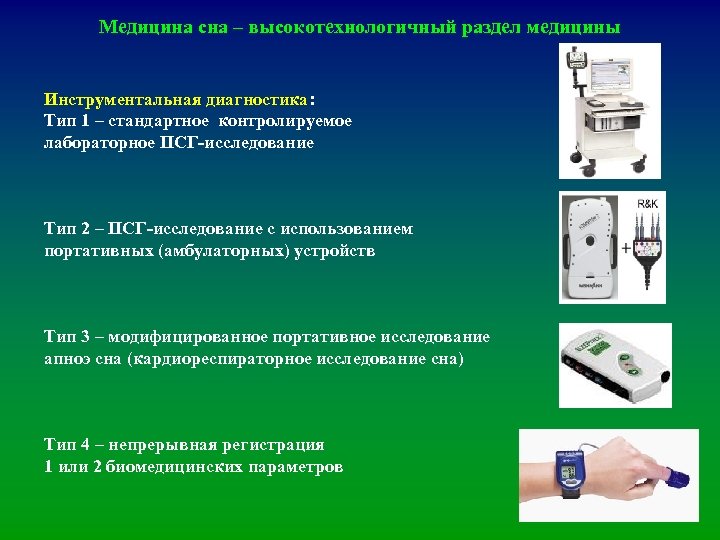 Медицина сна – высокотехнологичный раздел медицины

Инструментальная диагностика:
Тип 1 – стандартное контролируемое лабораторное ПСГ-исследование

Тип 2 – ПСГ-исследование с использованием портативных (амбулаторных) устройств

R&K
+

Тип 3 – модифицированное портативное исследование апноэ сна (кардиореспираторное исследование сна)

Тип 4 – непрерывная регистрация 1 или 2 биомедицинских параметров